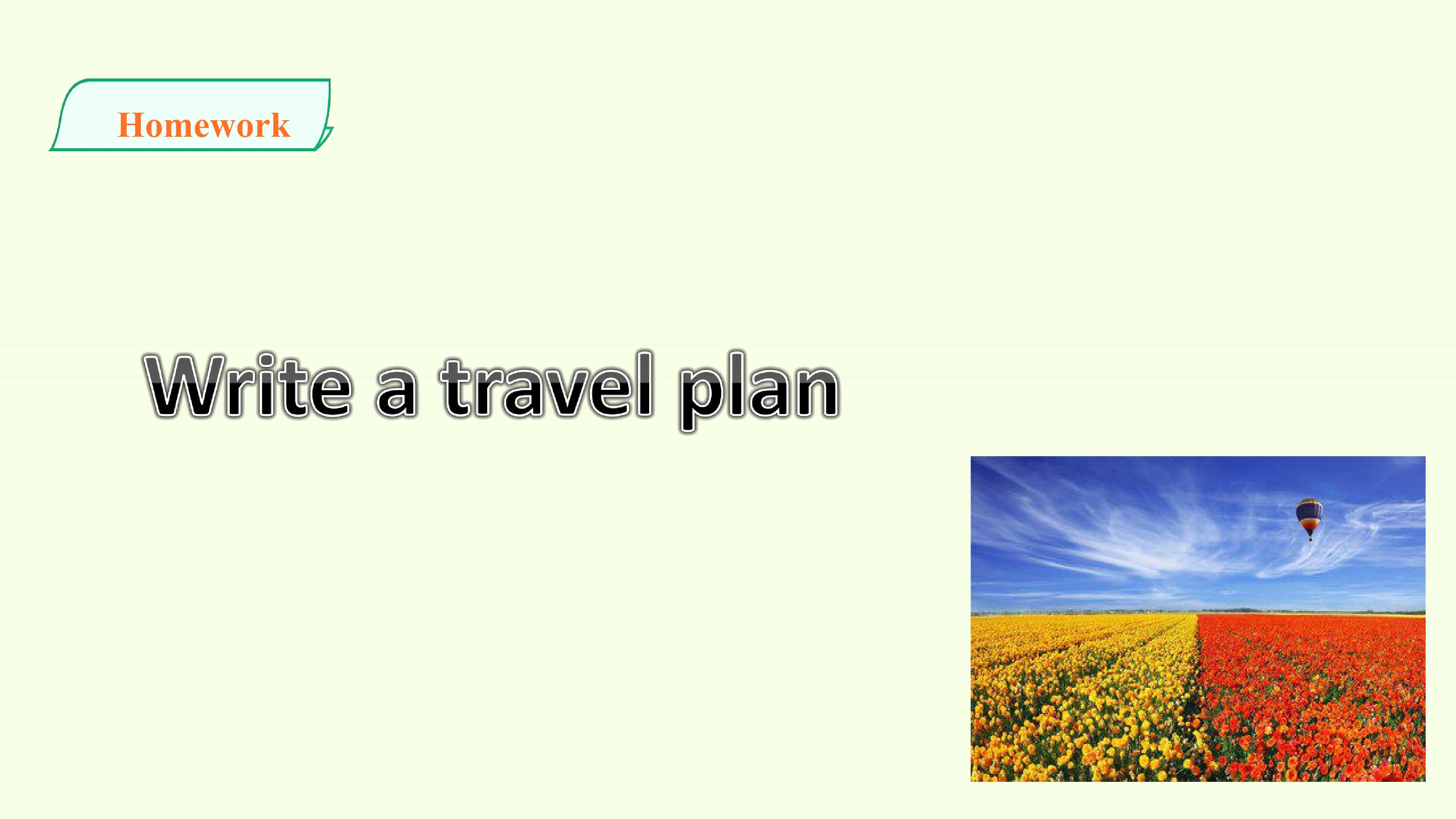 Homework

Write a travel plan